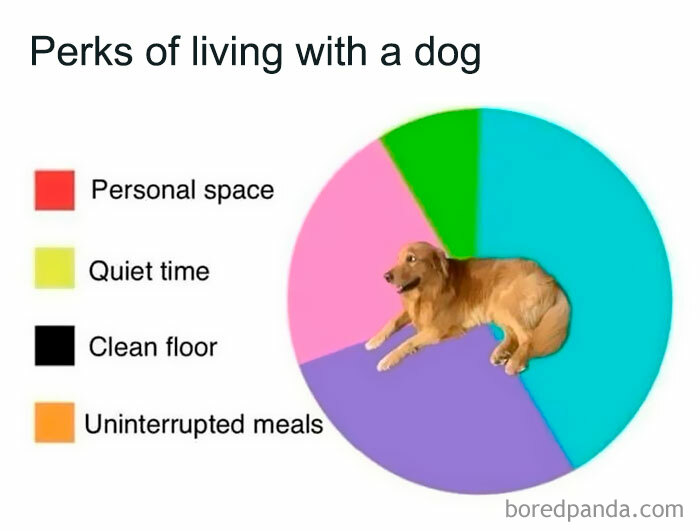 Perks of living with a dog

Personal space

Quiet time

Clean floor

Uninterrupted meals

boredpanda.com